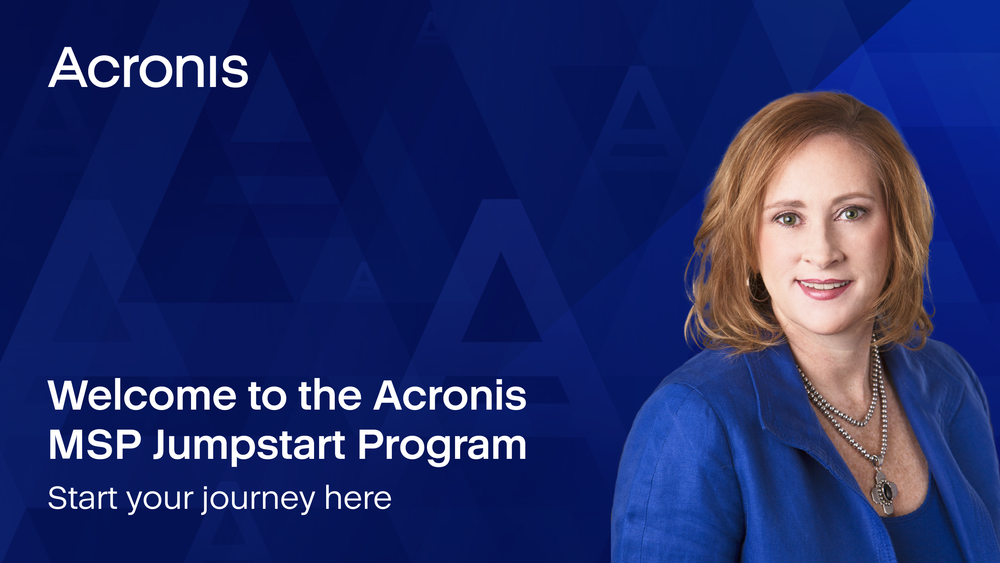 Acronis

Welcome to the Acronis MSP Jumpstart Program

Start your journey here